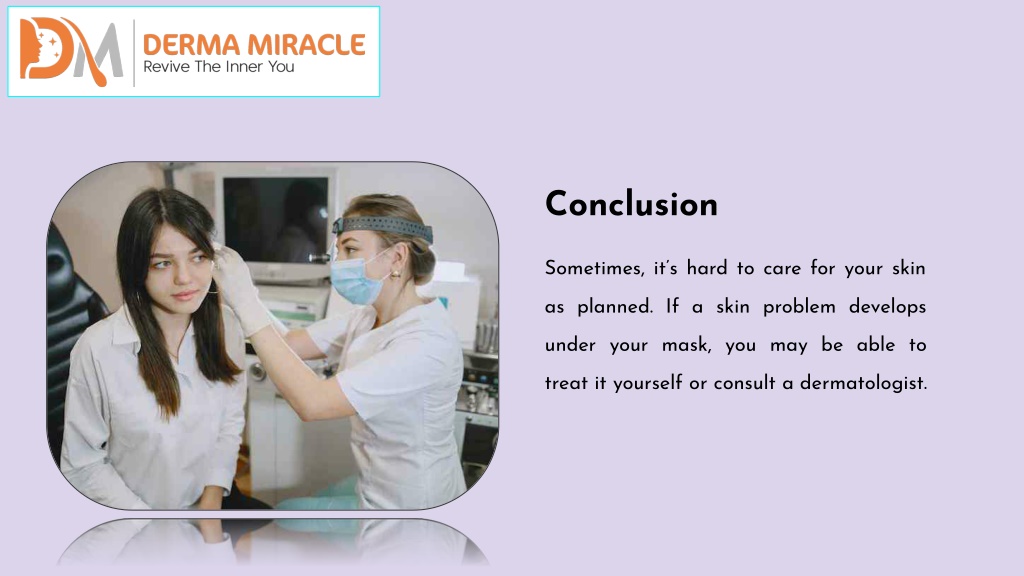 DM
DERMA MIRACLE
Revive The Inner You

Conclusion

Sometimes, it's hard to care for your skin as planned. If a skin problem develops under your mask, you may be able to treat it yourself or consult a dermatologist.